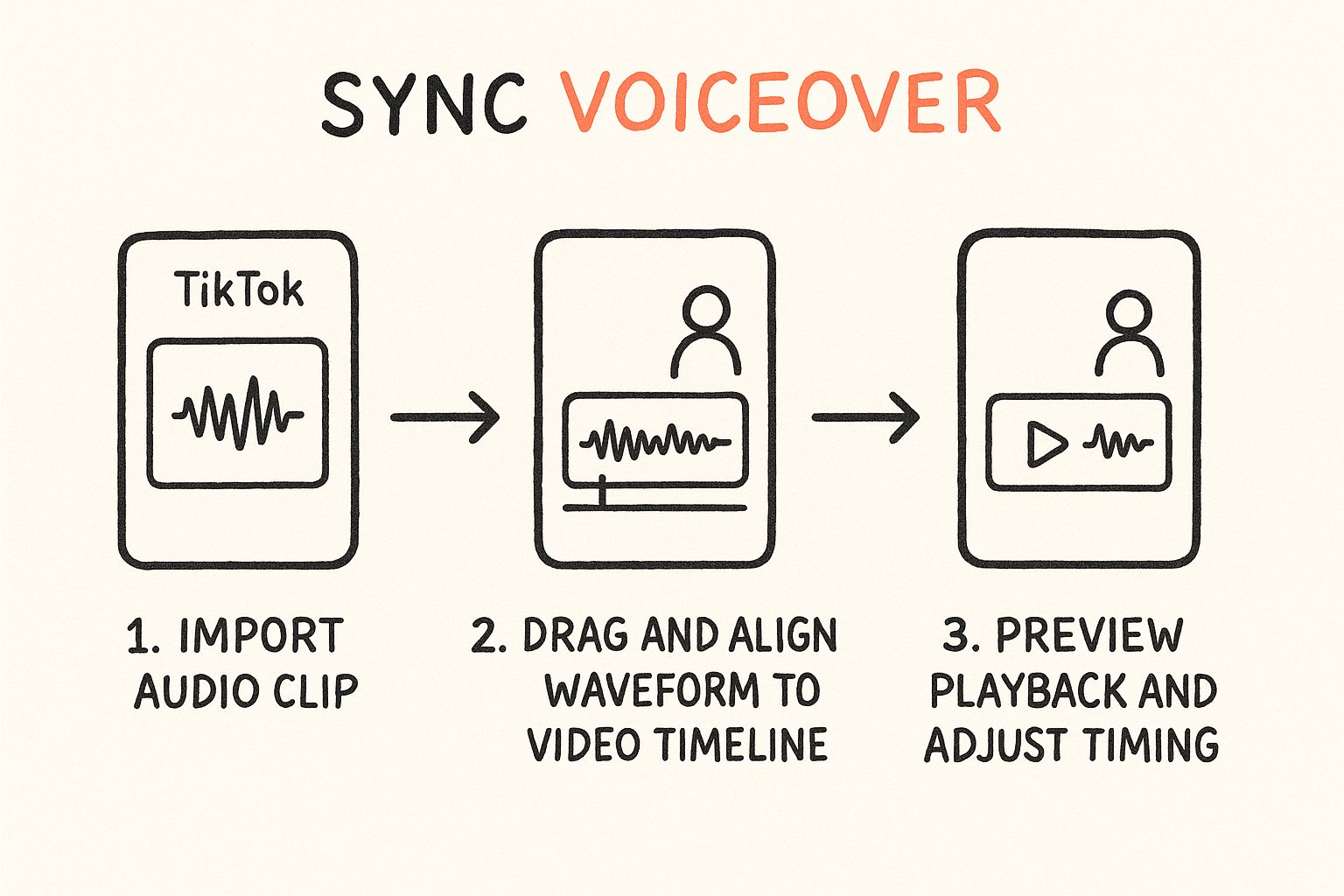 SYNC VOICEOVER

TikTok

1. IMPORT AUDIO CLIP

2. DRAG AND ALIGN WAVEFORM TO VIDEO TIMELINE

3. PREVIEW PLAYBACK AND ADJUST TIMING